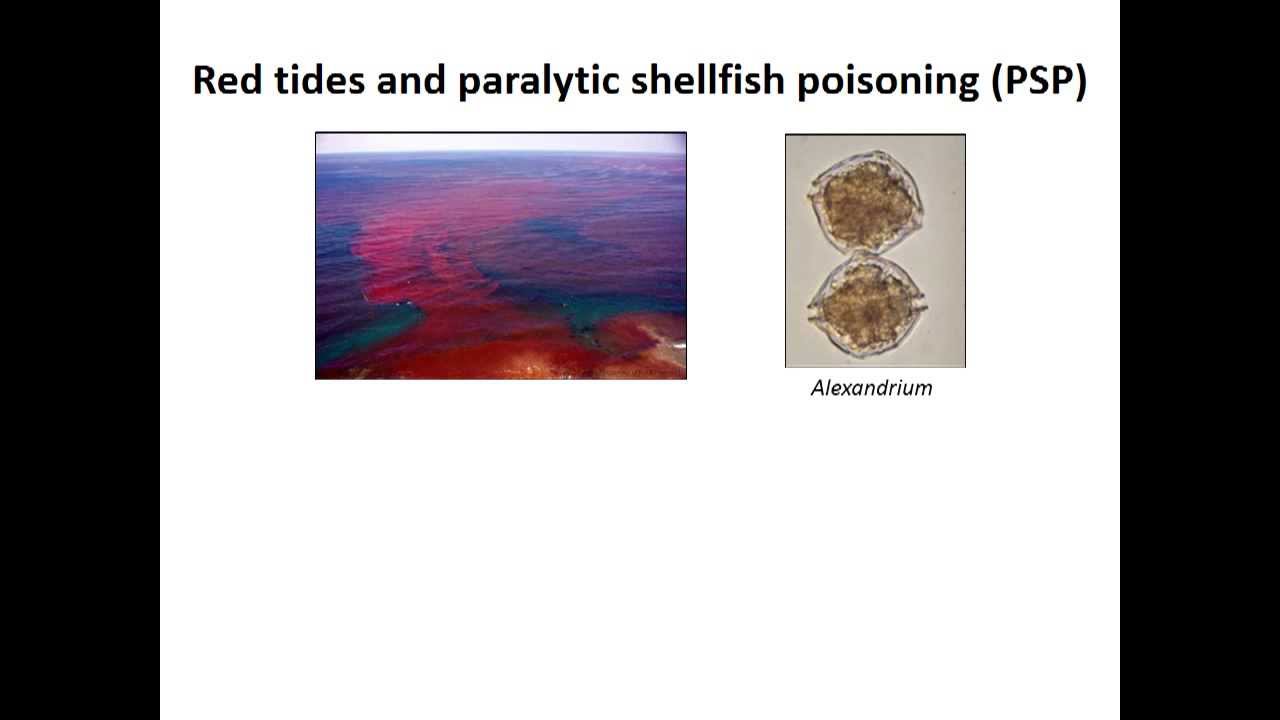 Red tides and paralytic shellfish poisoning (PSP)

Alexandrium